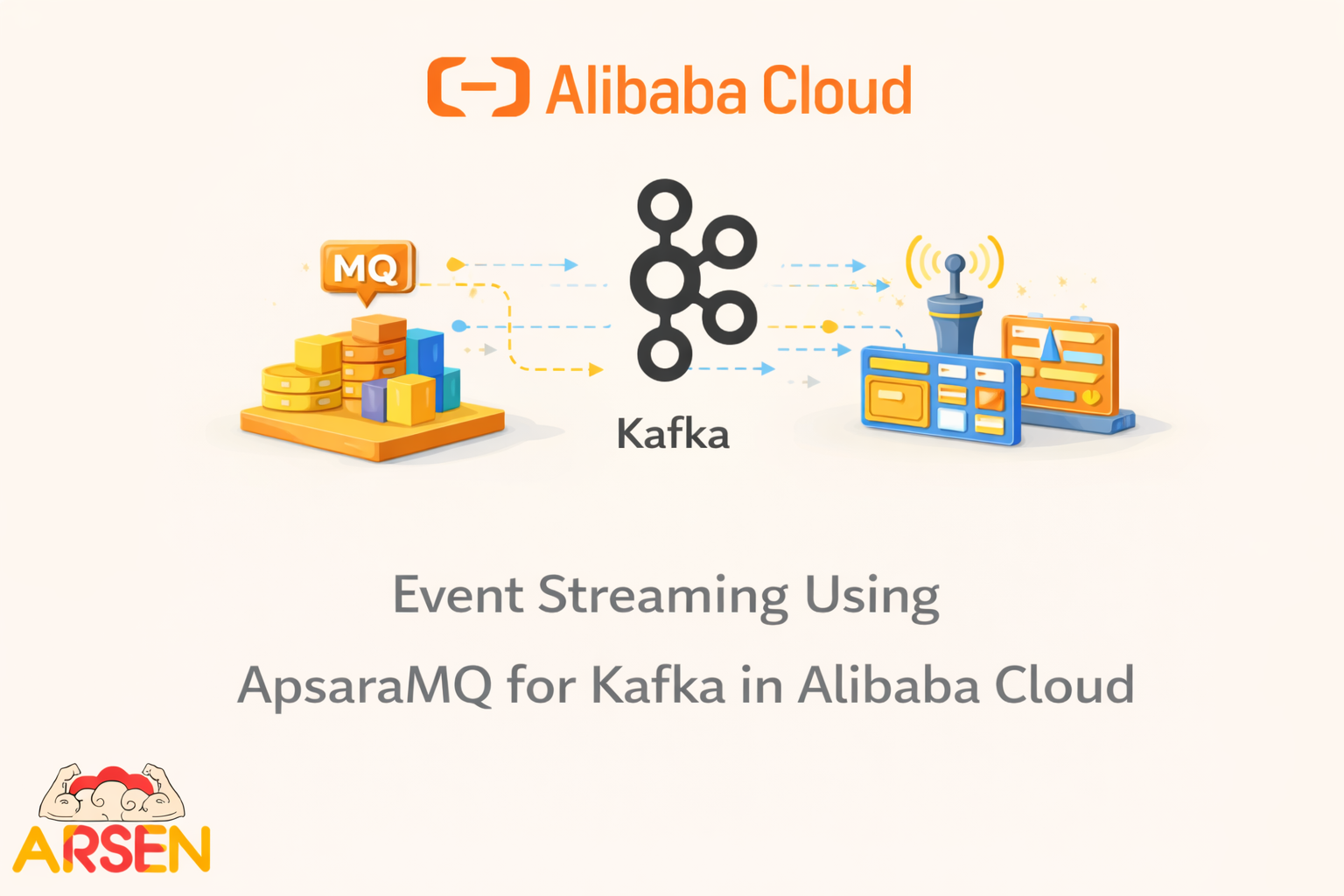 Alibaba Cloud

MQ

Kafka

Event Streaming Using
ApsaraMQ for Kafka in Alibaba Cloud

ARSEN